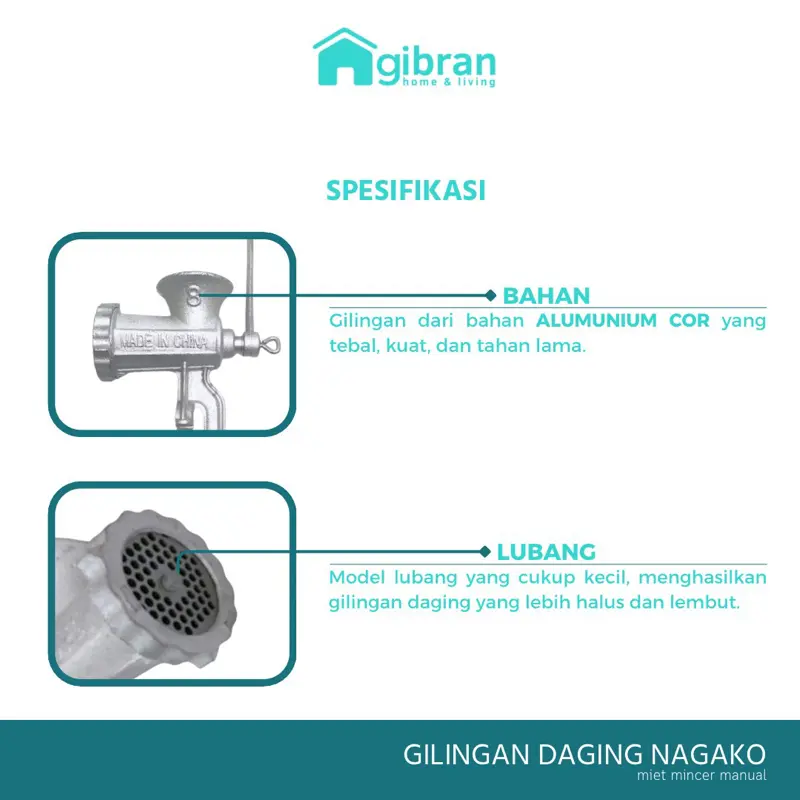 gibran
home & living

SPESIFIKASI

8
MADE IN CHINA

BAHAN
Gilingan dari bahan ALUMUNIUM COR yang tebal, kuat, dan tahan lama.

LUBANG
Model lubang yang cukup kecil, menghasilkan gilingan daging yang lebih halus dan lembut.

GILINGAN DAGING NAGAKO
miet mincer manual